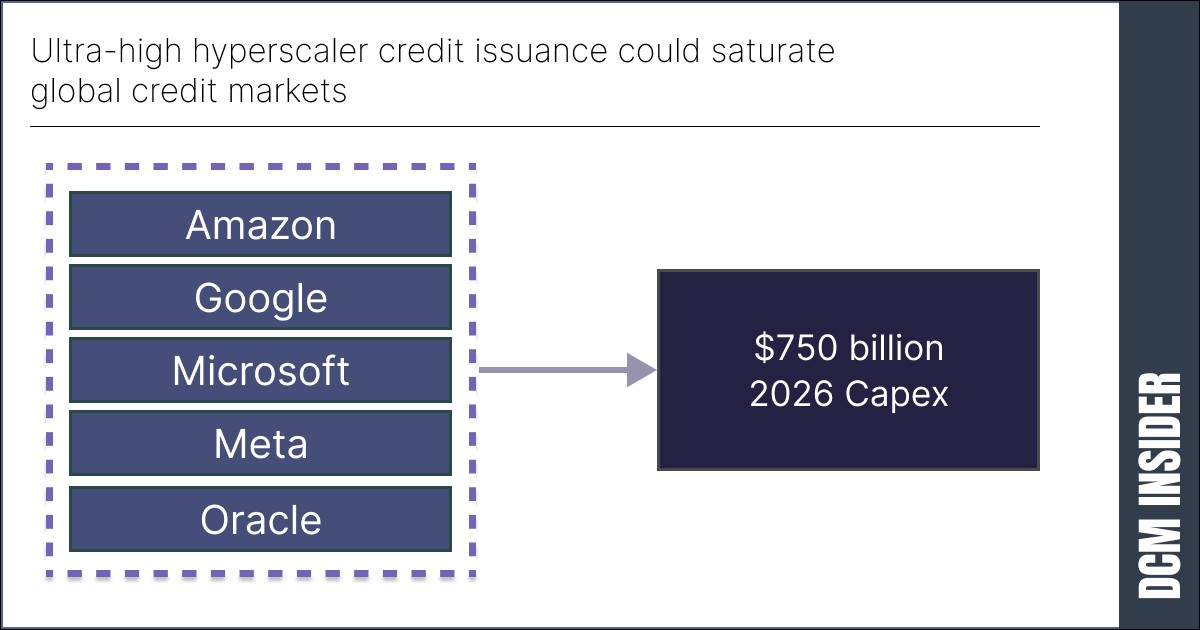 Ultra-high hyperscaler credit issuance could saturate global credit markets

Amazon
Google
Microsoft
Meta
Oracle

\$750 billion
2026 Capex

DCM INSIDER